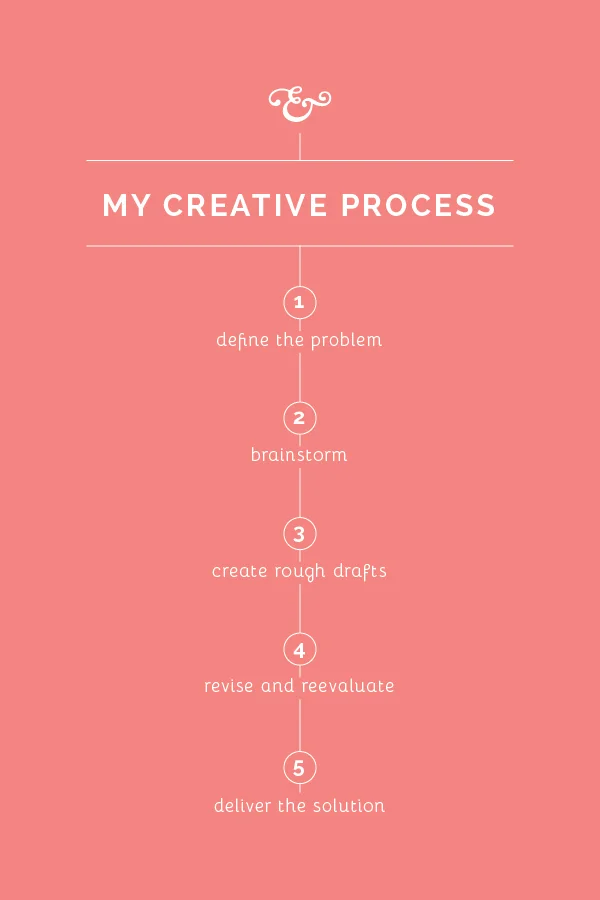 &

MY CREATIVE PROCESS

1
define the problem

2
brainstorm

3
create rough drafts

4
revise and reevaluate

5
deliver the solution